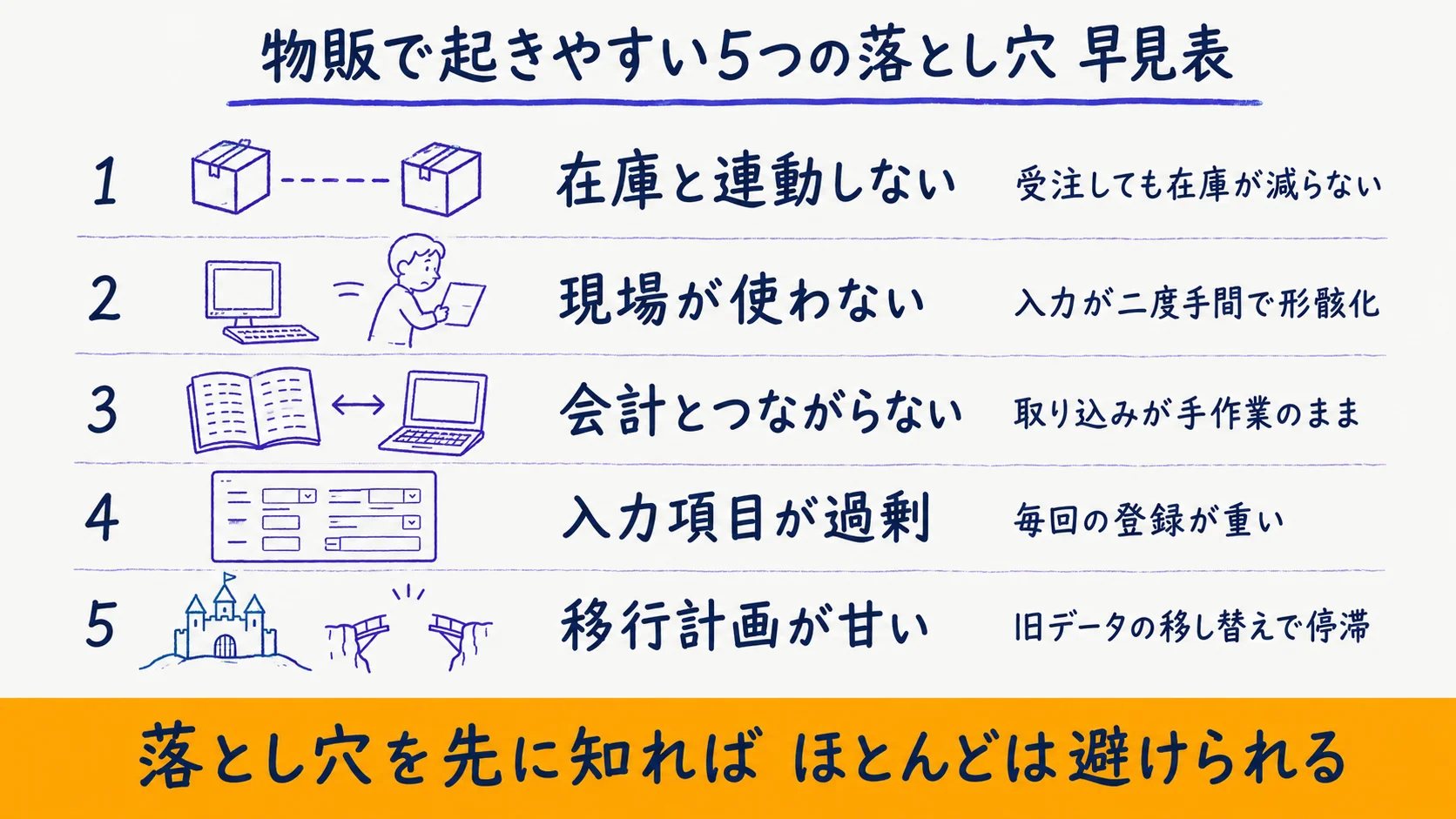 物販で起きやすい5つの落とし穴 早見表

1 在庫と連動しない 受注しても在庫が減らない

2 現場が使わない 入力が二度手間で形骸化

3 会計とつながらない 取り込みが手作業のまま

4 入力項目が過剰 毎回の登録が重い

5 移行計画が甘い 旧データの移し替えで停滞

落とし穴を先に知れば ほとんどは避けられる